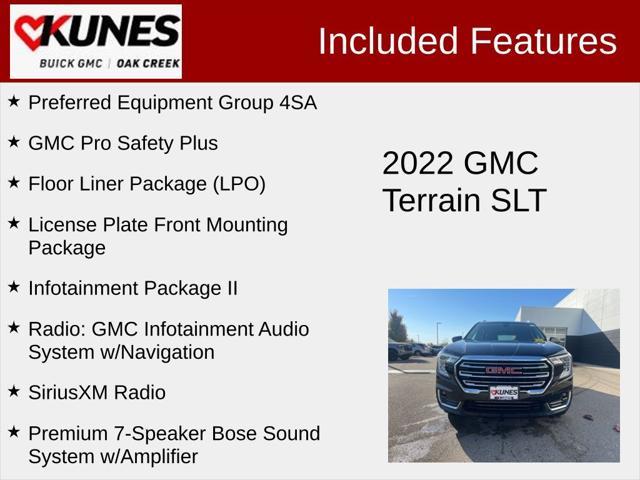 KUNES
BUICK GMC | OAK CREEK

Included Features

★ Preferred Equipment Group 4SA

★ GMC Pro Safety Plus

★ Floor Liner Package (LPO)

★ License Plate Front Mounting Package

★ Infotainment Package II

★ Radio: GMC Infotainment Audio System w/Navigation

★ SiriusXM Radio

★ Premium 7-Speaker Bose Sound System w/Amplifier

2022 GMC Terrain SLT

GMC

KUNES